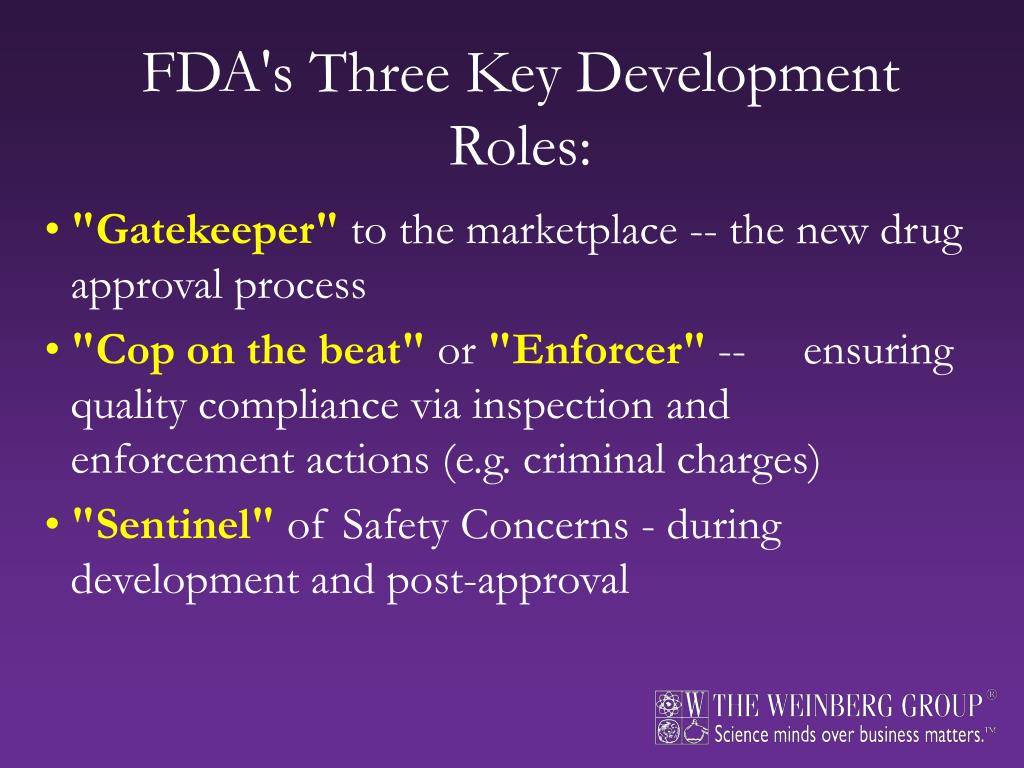 FDA's Three Key Development Roles:

• "Gatekeeper" to the marketplace -- the new drug approval process

• "Cop on the beat" or "Enforcer" -- ensuring quality compliance via inspection and enforcement actions (e.g. criminal charges)

• "Sentinel" of Safety Concerns - during development and post-approval

W THE WEINBERG GROUP®
Science minds over business matters.™